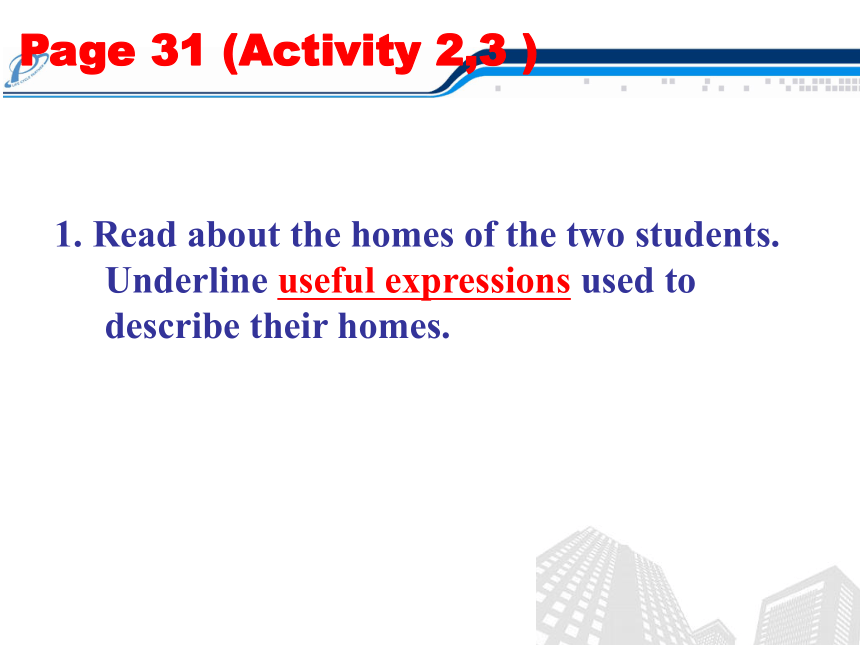 Page 31 (Activity 2,3 )

1. Read about the homes of the two students. Underline useful expressions used to describe their homes.